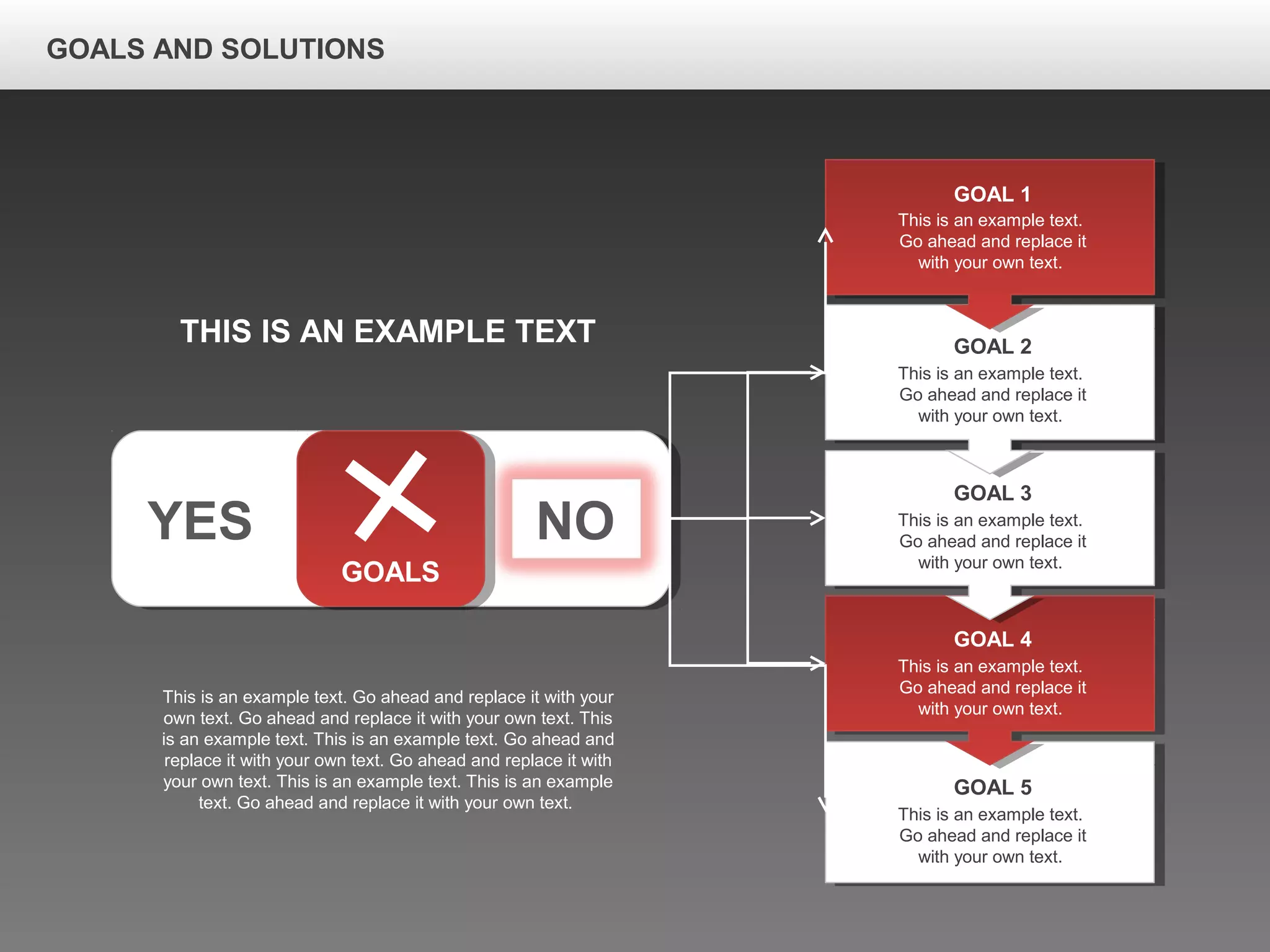 GOALS AND SOLUTIONS

THIS IS AN EXAMPLE TEXT

YES

GOALS

NO

This is an example text. Go ahead and replace it with your own text. Go ahead and replace it with your own text. This is an example text. This is an example text. Go ahead and replace it with your own text. Go ahead and replace it with your own text. This is an example text. This is an example text. Go ahead and replace it with your own text.

GOAL 1
This is an example text. Go ahead and replace it with your own text.

GOAL 2
This is an example text. Go ahead and replace it with your own text.

GOAL 3
This is an example text. Go ahead and replace it with your own text.

GOAL 4
This is an example text. Go ahead and replace it with your own text.

GOAL 5
This is an example text. Go ahead and replace it with your own text.